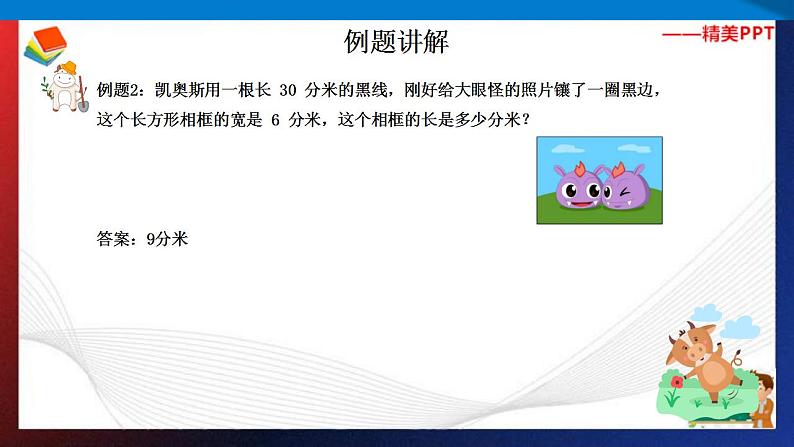 例题讲解

——精美PPT

例题2：凯奥斯用一根长 30 分米的黑线，刚好给大眼怪的照片镶了一圈黑边，这个长方形相框的宽是 6 分米，这个相框的长是多少分米？

答案：9分米